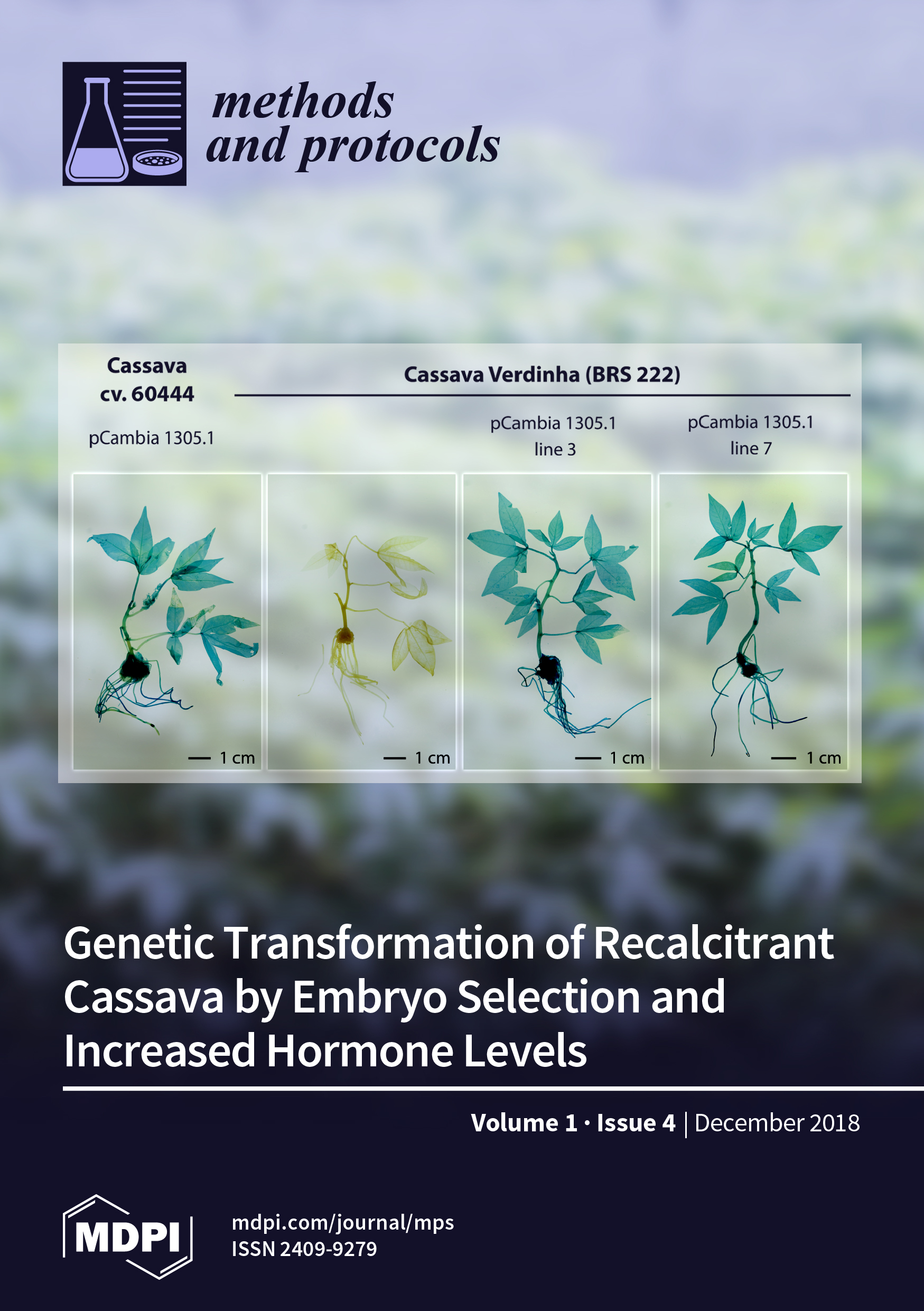 methods and protocols

Cassava cv. 60444

Cassava Verdinha (BRS 222)

pCambia 1305.1

pCambia 1305.1 line 3

pCambia 1305.1 line 7

1 cm

1 cm

1 cm

1 cm

Genetic Transformation of Recalcitrant Cassava by Embryo Selection and Increased Hormone Levels

Volume 1 · Issue 4 | December 2018

MDPI

mdpi.com/journal/mps
ISSN 2409-9279